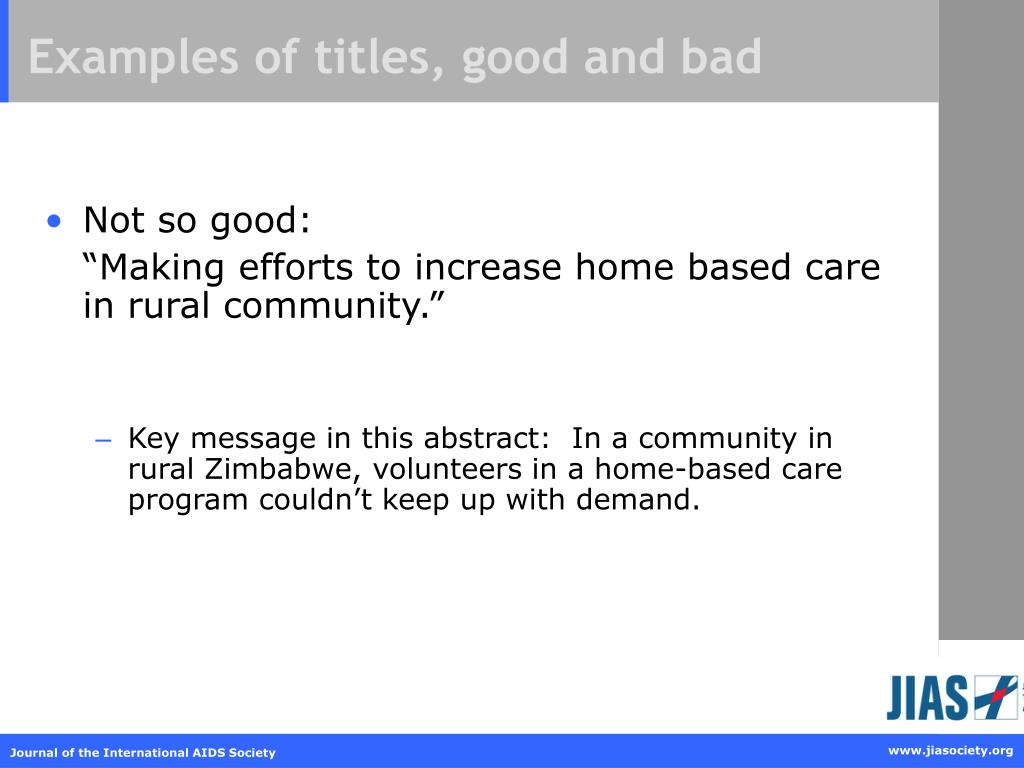 Examples of titles, good and bad

• Not so good:
“Making efforts to increase home based care in rural community.”

– Key message in this abstract: In a community in rural Zimbabwe, volunteers in a home-based care program couldn’t keep up with demand.

JIAS

Journal of the International AIDS Society

www.jiasociety.org